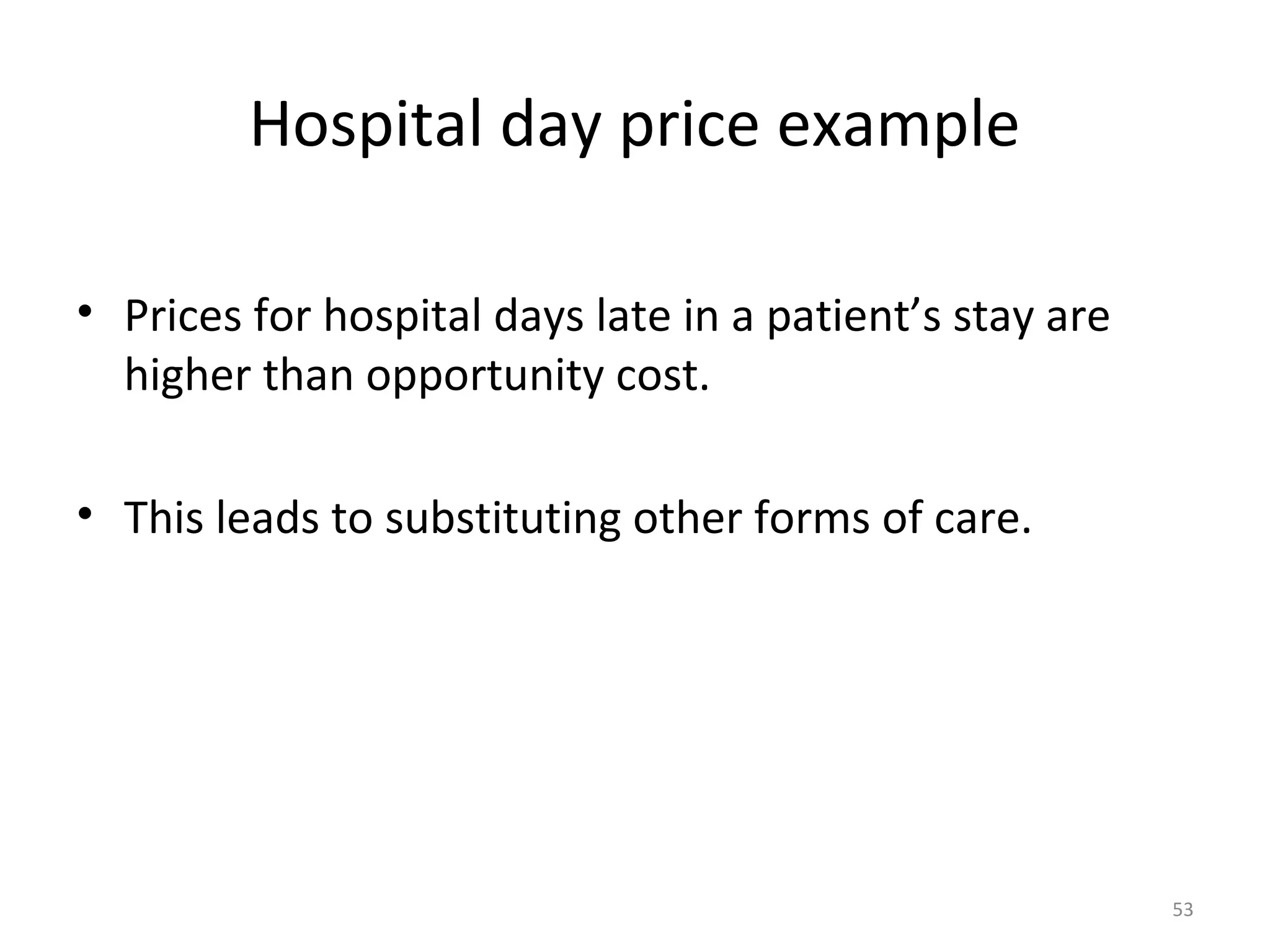 Hospital day price example

• Prices for hospital days late in a patient’s stay are higher than opportunity cost.

• This leads to substituting other forms of care.

53